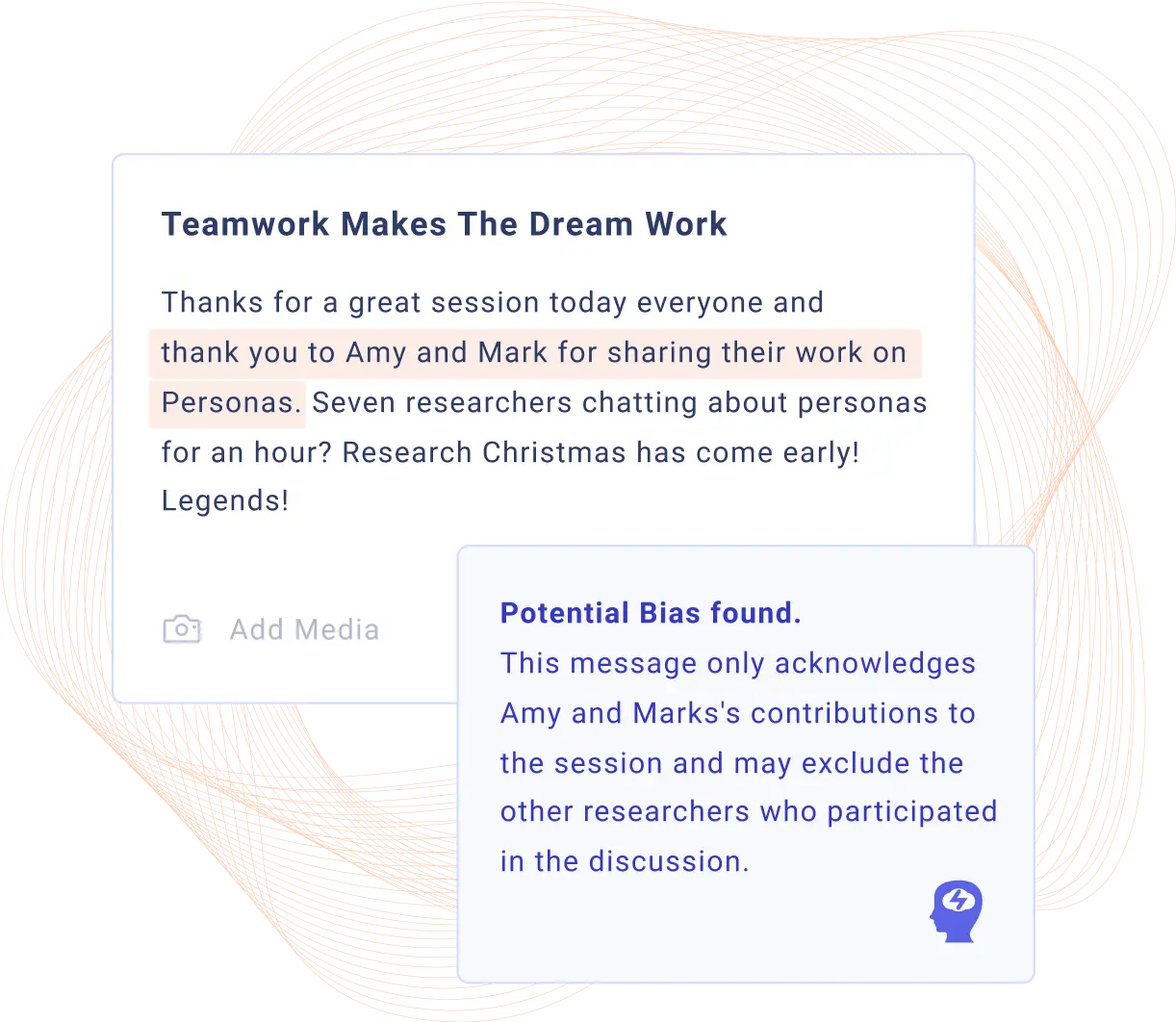 Teamwork Makes The Dream Work

Thanks for a great session today everyone and thank you to Amy and Mark for sharing their work on Personas. Seven researchers chatting about personas for an hour? Research Christmas has come early! Legends!

Add Media

Potential Bias found.
This message only acknowledges Amy and Marks's contributions to the session and may exclude the other researchers who participated in the discussion.